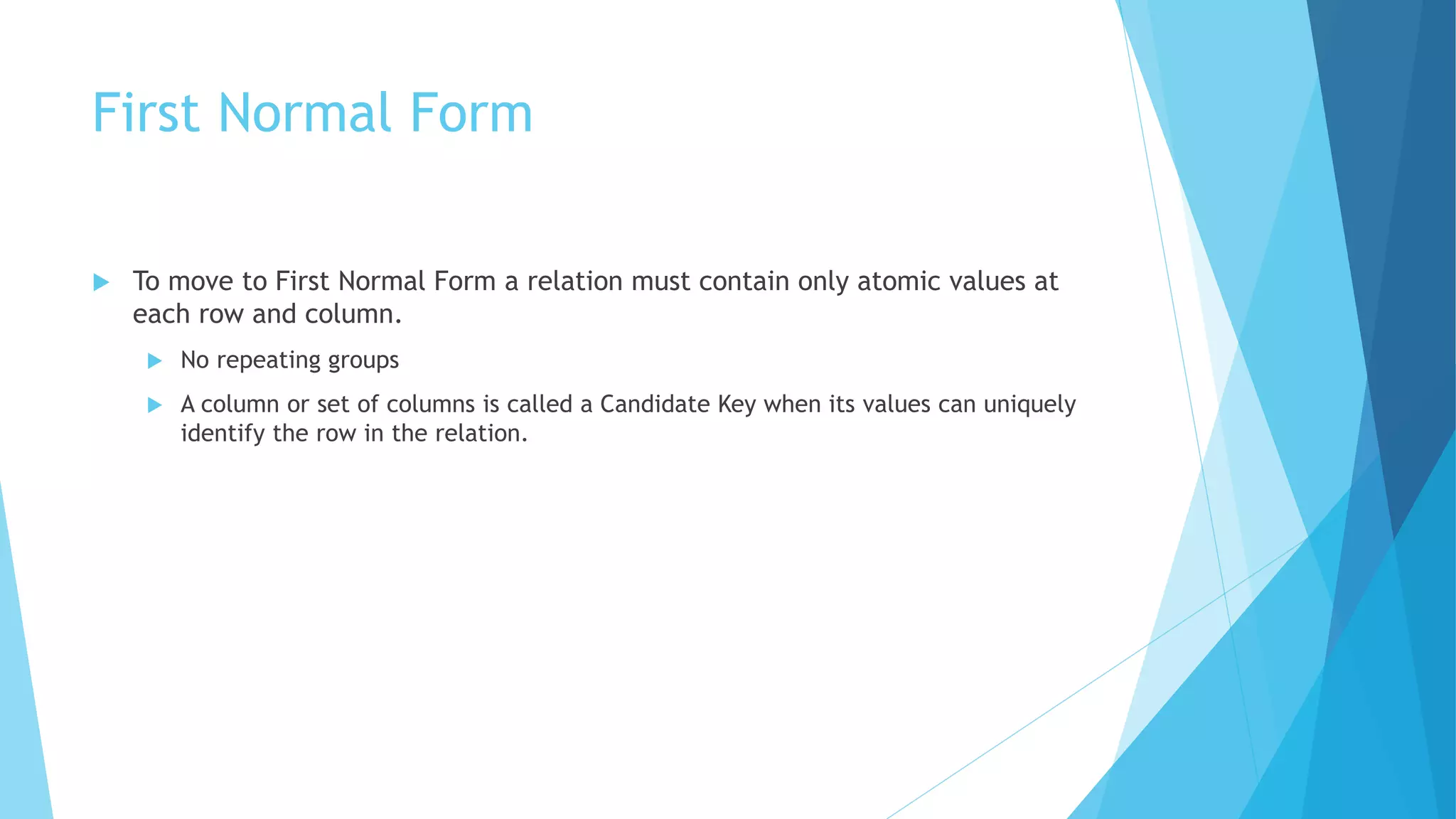 First Normal Form

To move to First Normal Form a relation must contain only atomic values at each row and column.

No repeating groups

A column or set of columns is called a Candidate Key when its values can uniquely identify the row in the relation.